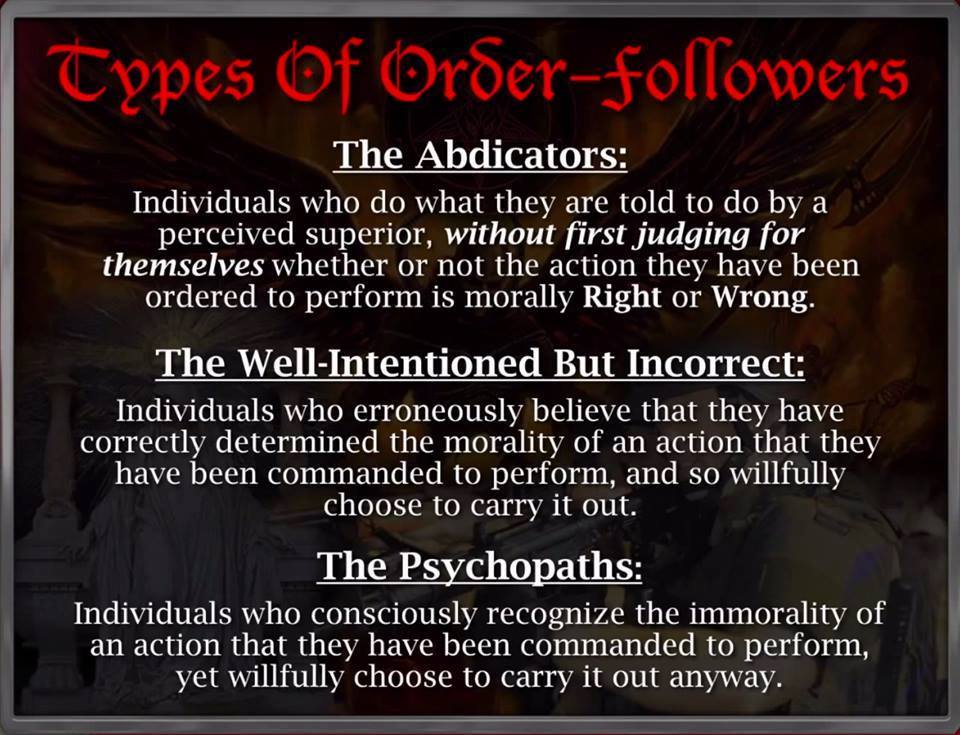 Types Of Order-Followers

The Abdicators:

Individuals who do what they are told to do by a perceived superior, without first judging for themselves whether or not the action they have been ordered to perform is morally Right or Wrong.

The Well-Intentioned But Incorrect:

Individuals who erroneously believe that they have correctly determined the morality of an action that they have been commanded to perform, and so willfully choose to carry it out.

The Psychopaths:

Individuals who consciously recognize the immorality of an action that they have been commanded to perform, yet willfully choose to carry it out anyway.